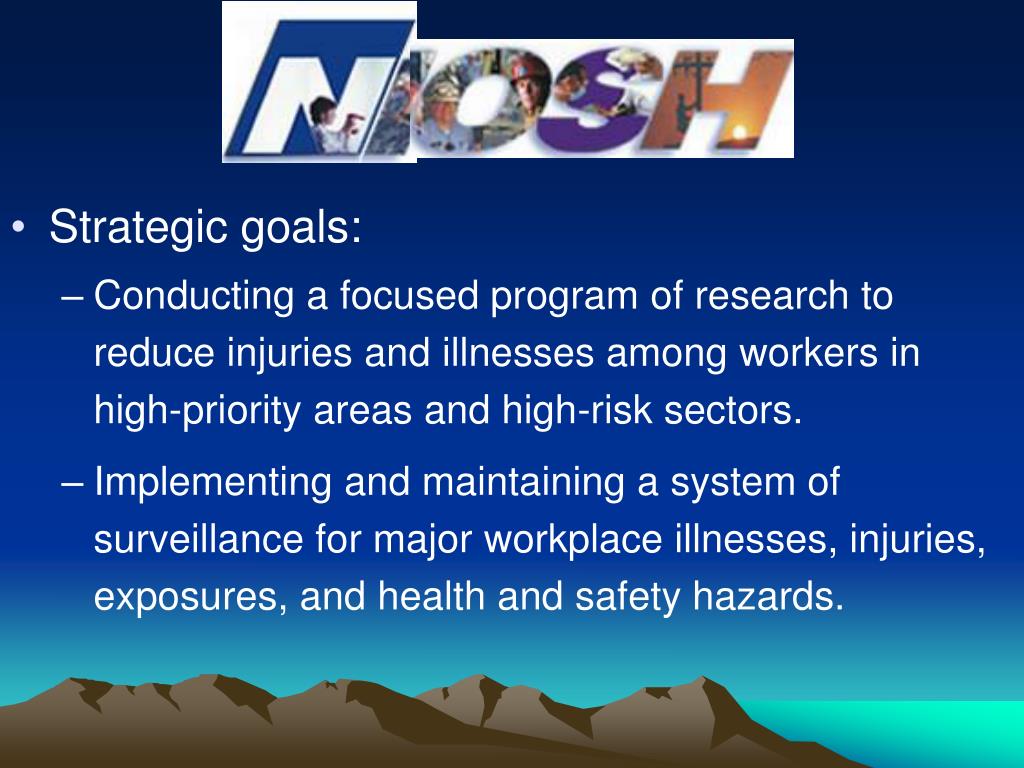 NIOSH

• Strategic goals:

– Conducting a focused program of research to reduce injuries and illnesses among workers in high-priority areas and high-risk sectors.

– Implementing and maintaining a system of surveillance for major workplace illnesses, injuries, exposures, and health and safety hazards.